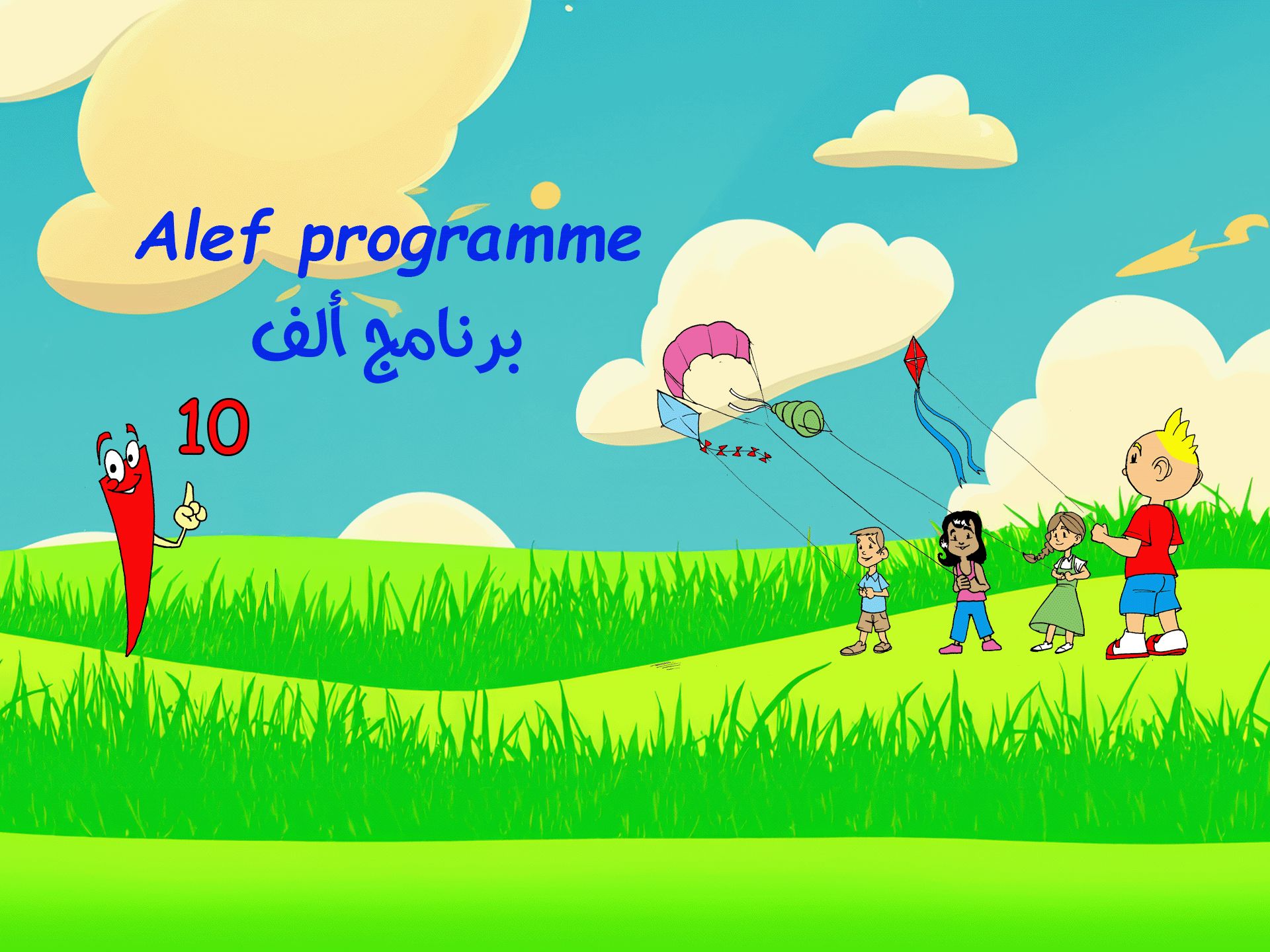 Alef programme

برنامج ألف

10